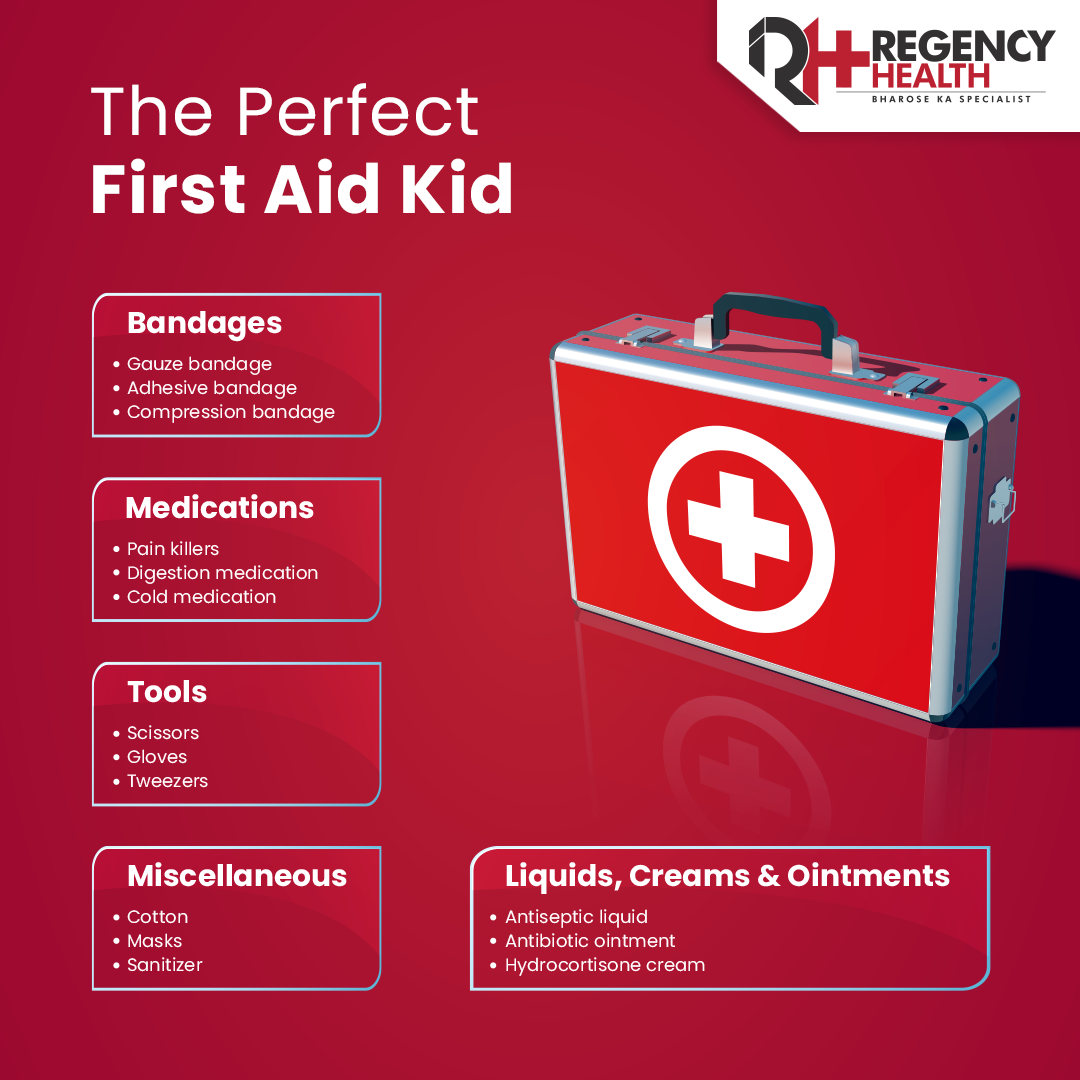 RH REGENCY HEALTH
BHAROSE KA SPECIALIST

The Perfect
First Aid Kid

Bandages
• Gauze bandage
• Adhesive bandage
• Compression bandage

Medications
• Pain killers
• Digestion medication
• Cold medication

Tools
• Scissors
• Gloves
• Tweezers

Miscellaneous
• Cotton
• Masks
• Sanitizer

Liquids, Creams & Ointments
• Antiseptic liquid
• Antibiotic ointment
• Hydrocortisone cream